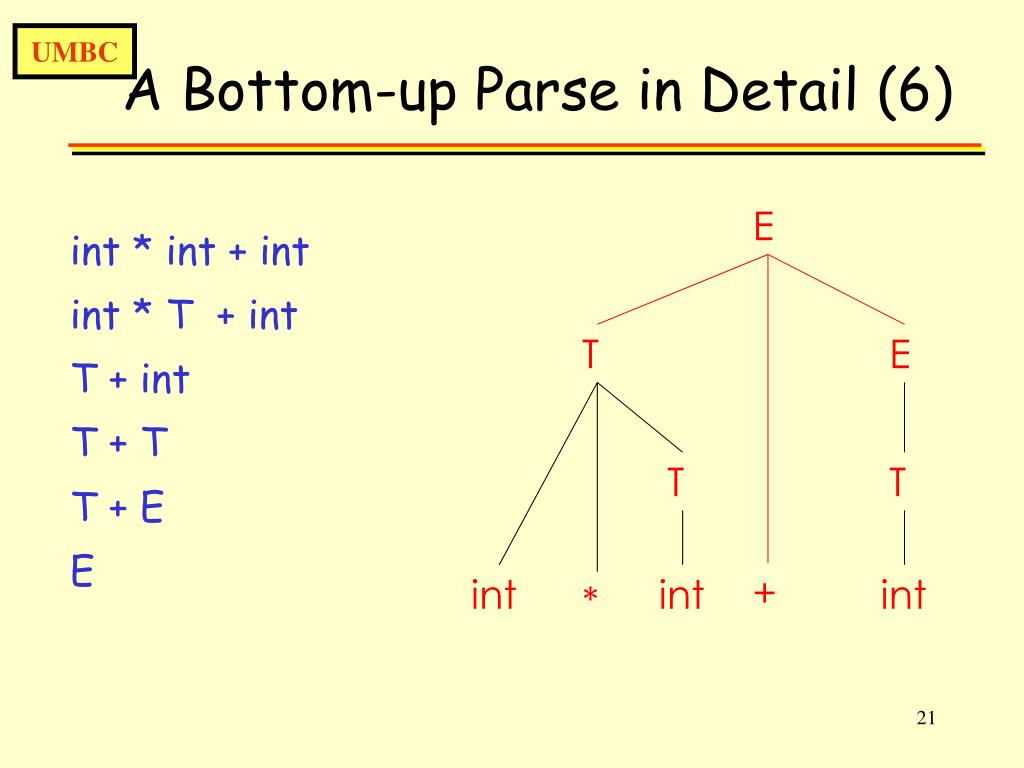 UMBC

A Bottom-up Parse in Detail (6)

int * int + int
int * T + int
T + int
T + T
T + E
E

E
T
E
T
T
int * int + int

21